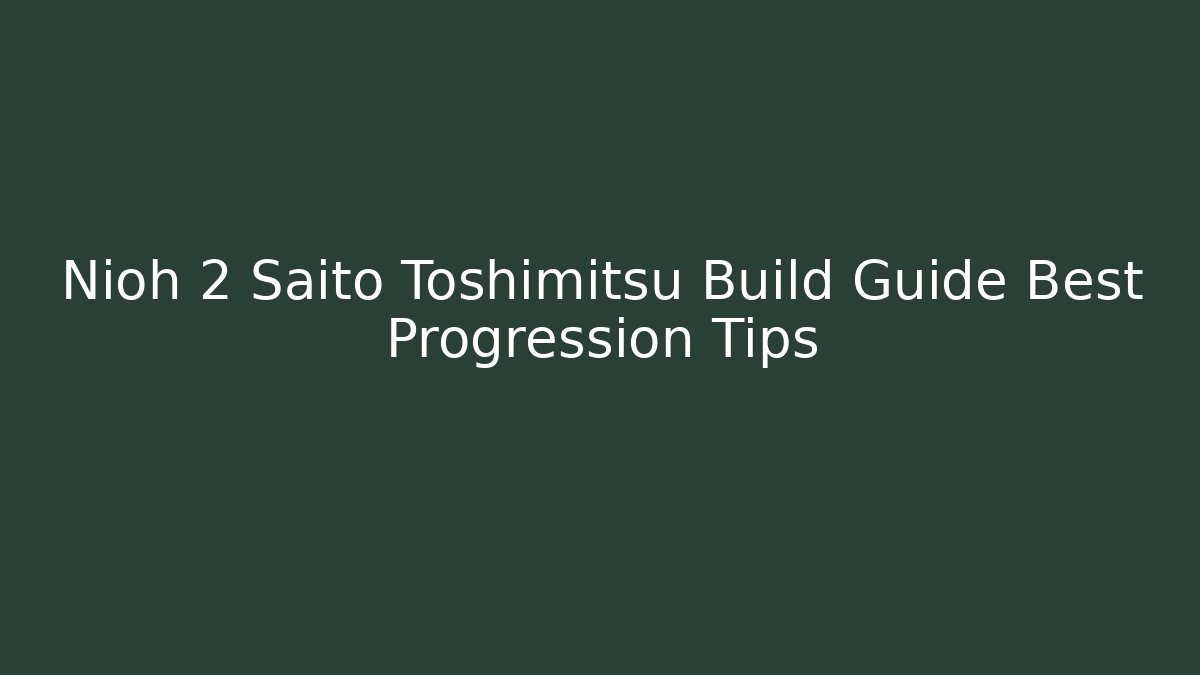 Nioh 2 Saito Toshimitsu Build Guide Best Progression Tips